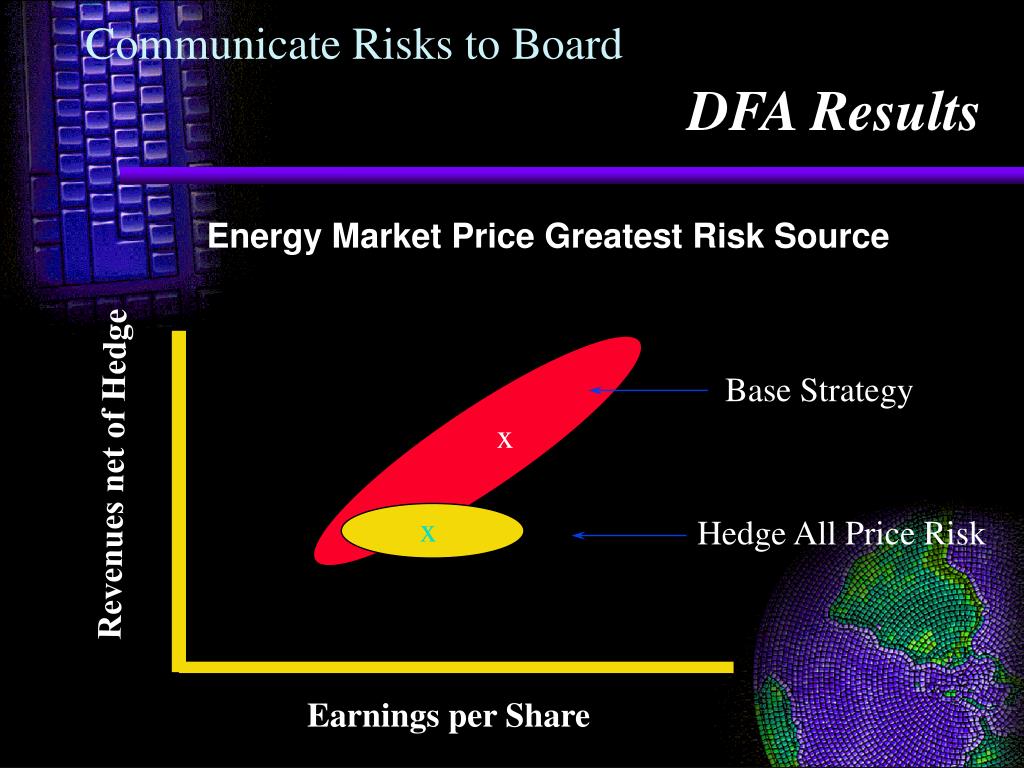 Communicate Risks to Board

DFA Results

Energy Market Price Greatest Risk Source

Revenues net of Hedge

x

Base Strategy

x

Hedge All Price Risk

Earnings per Share